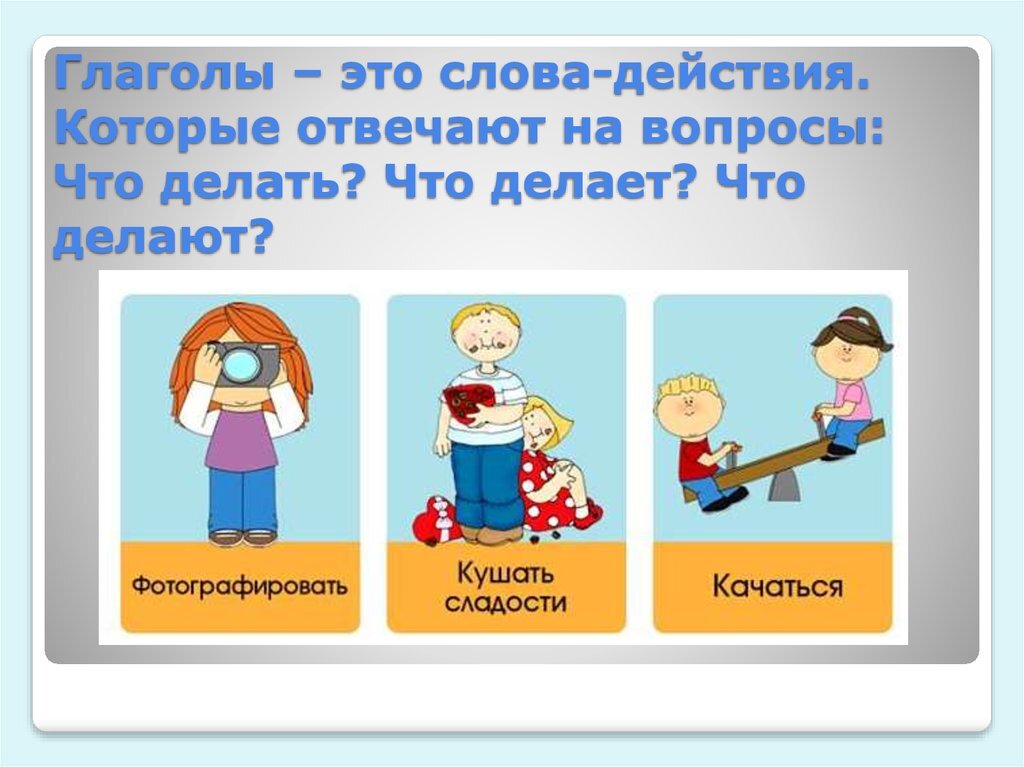 Глаголы – это слова-действия. Которые отвечают на вопросы: Что делать? Что делает? Что делают?

Фотографировать

Кушать сладости

Качаться